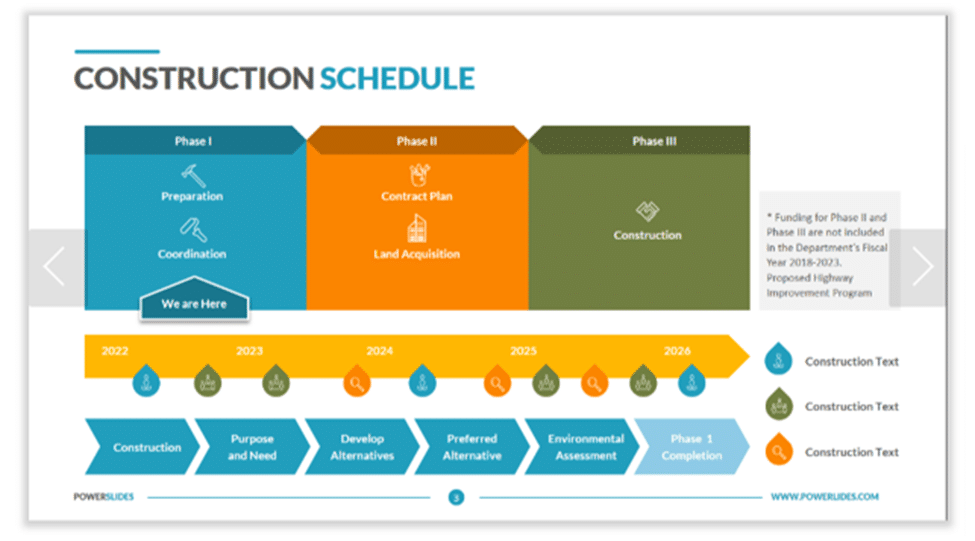 CONSTRUCTION SCHEDULE

Phase I

Preparation

Coordination

We are Here

Phase II

Contract Plan

Land Acquisition

Phase III

Construction

* Funding for Phase II and Phase III are not included in the Department's Fiscal Year 2018-2023. Proposed Highway Improvement Program

2022 2023 2024 2025 2026

Construction Text

Construction Text

Construction Text

Construction

Purpose and Need

Develop Alternatives

Preferred Alternative

Environmental Assessment

Phase 1 Completion

POWERSLIDES

3

WWW.POWERLIDES.COM